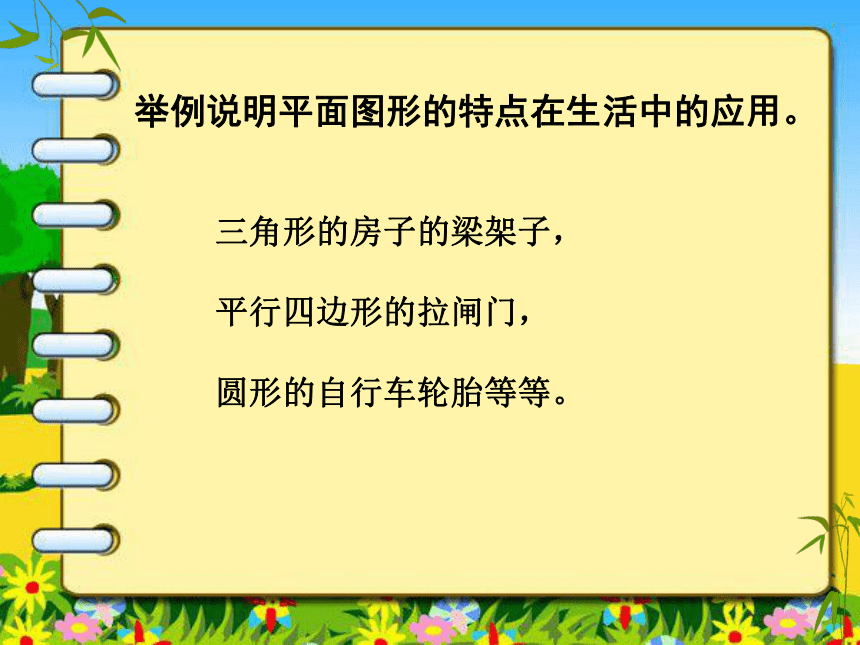 举例说明平面图形的特点在生活中的应用。

三角形的房子的梁架子，

平行四边形的拉闸门，

圆形的自行车轮胎等等。